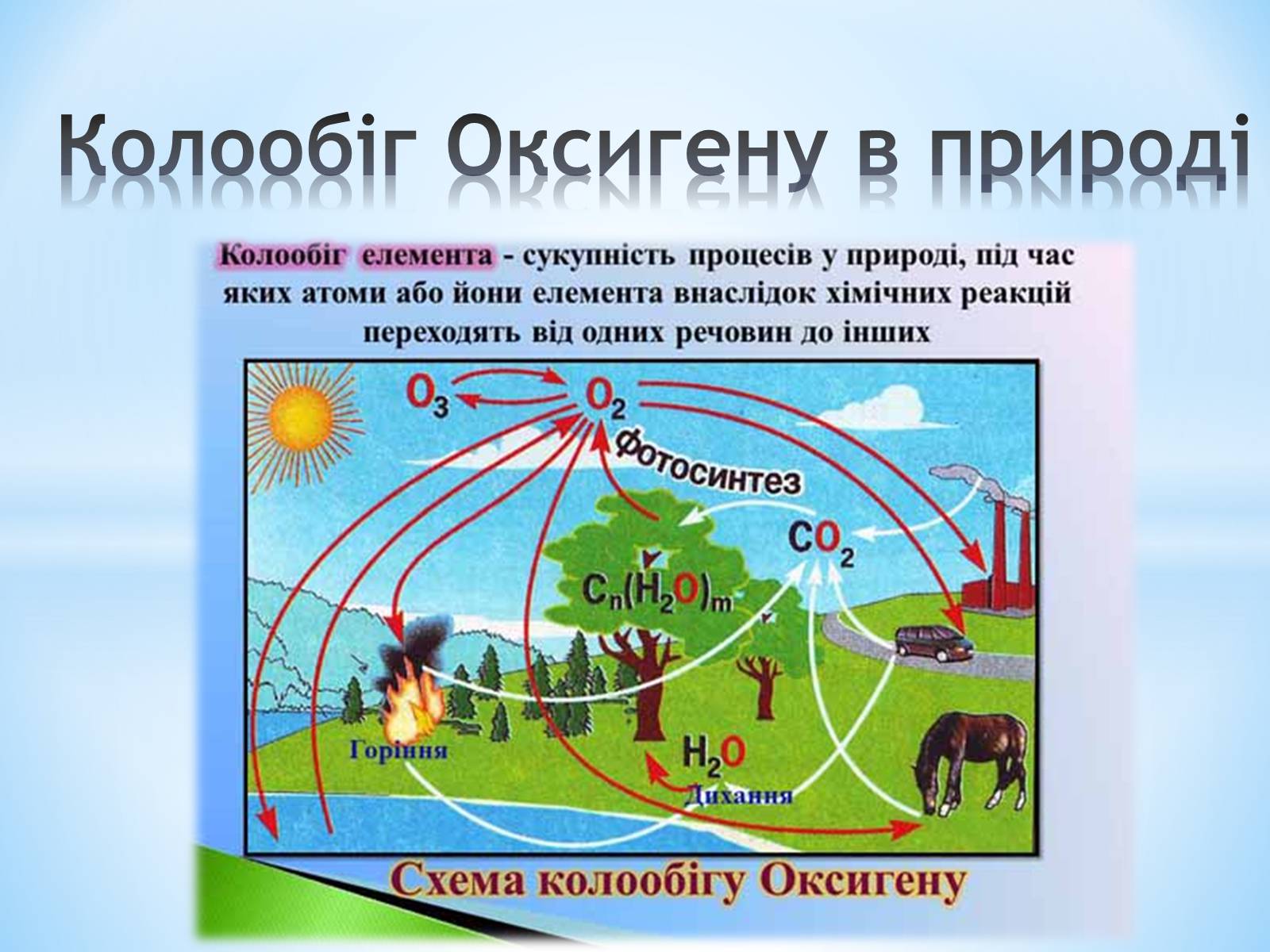 Колообіг Оксигену в природі

Колообіг елемента - сукупність процесів у природі, під час яких атоми або йони елемента внаслідок хімічних реакцій переходять від одних речовин до інших

$O_3$

$O_2$

Фотосинтез

$CO_2$

$C_n(H_2O)_m$

Горіння

$H_2O$

Дихання

Схема колообігу Оксигену